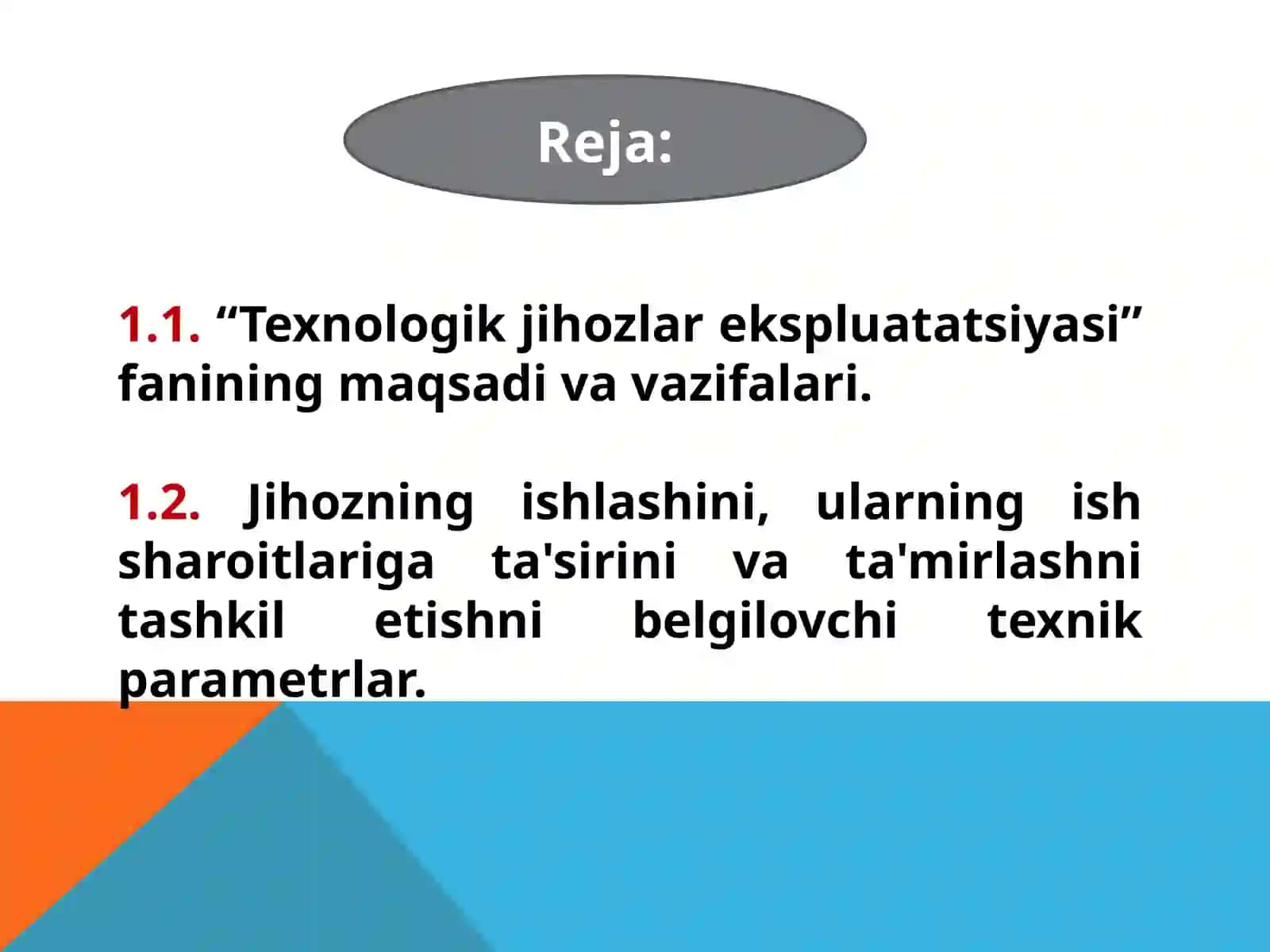 Reja:

1.1. “Texnologik jihozlar ekspluatatsiyasi” fanining maqsadi va vazifalari.

1.2. Jihozning ishlashini, ularning ish sharoitlariga ta'sirini va ta'mirlashni tashkil etishni belgilovchi texnik parametrlar.